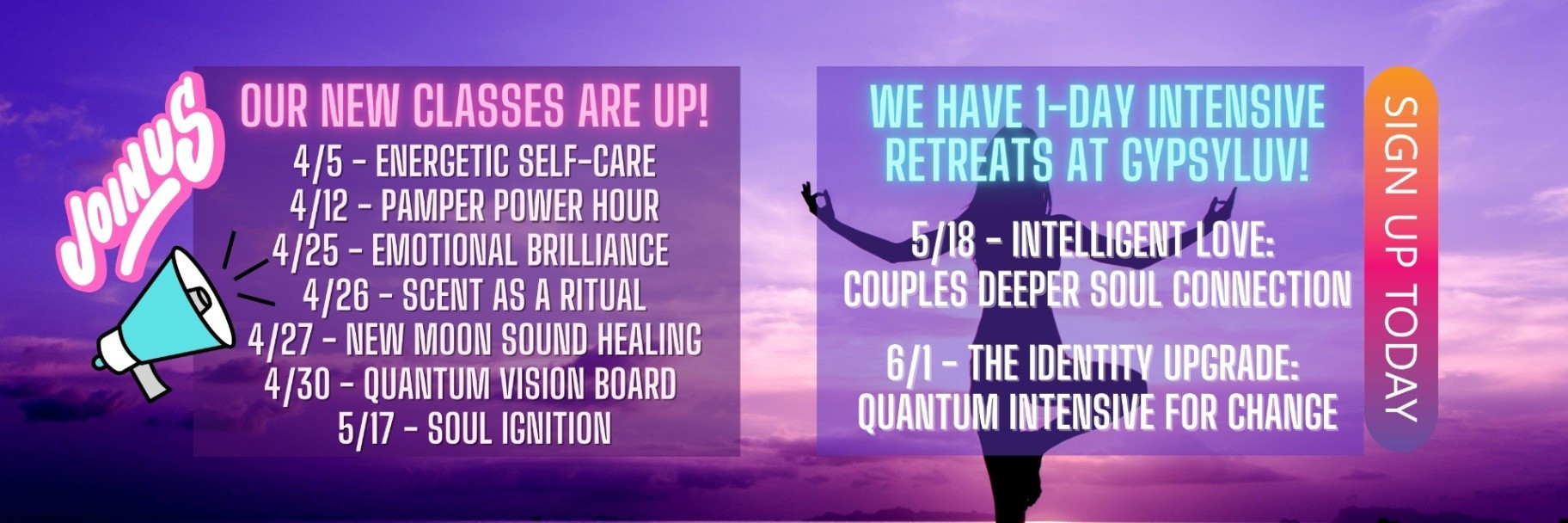 JOIN US

OUR NEW CLASSES ARE UP!

4/5 - ENERGETIC SELF-CARE
4/12 - PAMPER POWER HOUR
4/25 - EMOTIONAL BRILLIANCE
4/26 - SCENT AS A RITUAL
4/27 - NEW MOON SOUND HEALING
4/30 - QUANTUM VISION BOARD
5/17 - SOUL IGNITION

WE HAVE 1-DAY INTENSIVE RETREATS AT GYPSYLUV!

5/18 - INTELLIGENT LOVE: COUPLES DEEPER SOUL CONNECTION

6/1 - THE IDENTITY UPGRADE: QUANTUM INTENSIVE FOR CHANGE

SIGN UP TODAY